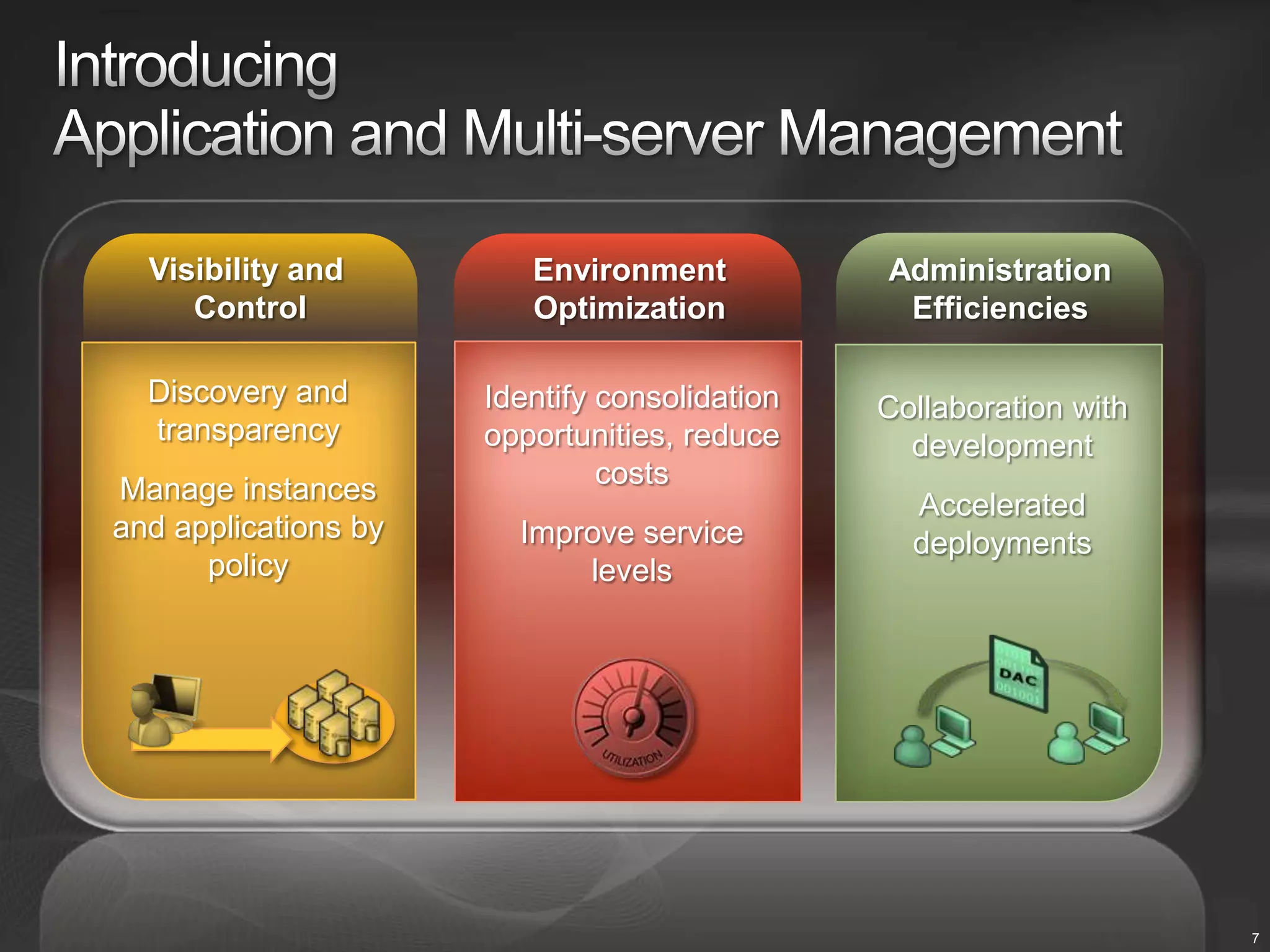 Introducing
Application and Multi-server Management

Visibility and Control

Discovery and transparency

Manage instances and applications by policy

Environment Optimization

Identify consolidation opportunities, reduce costs

Improve service levels

UTILIZATION

Administration Efficiencies

Collaboration with development

Accelerated deployments

DAC

7